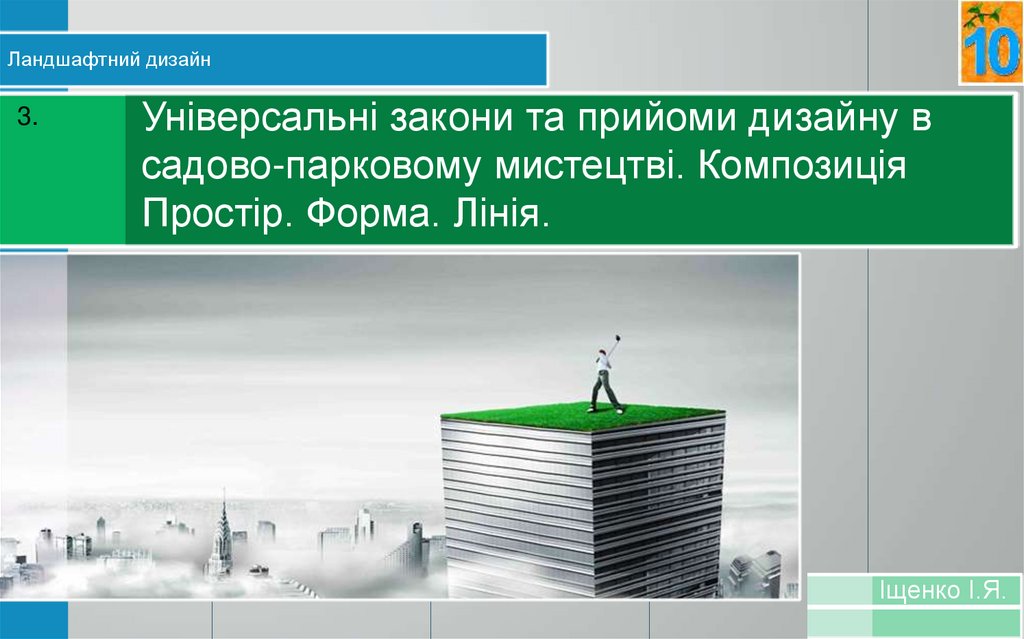 Ландшафтний дизайн

10

3.

Універсальні закони та прийоми дизайну в садово-парковому мистецтві. Композиція Простір. Форма. Лінія.

Іщенко І.Я.